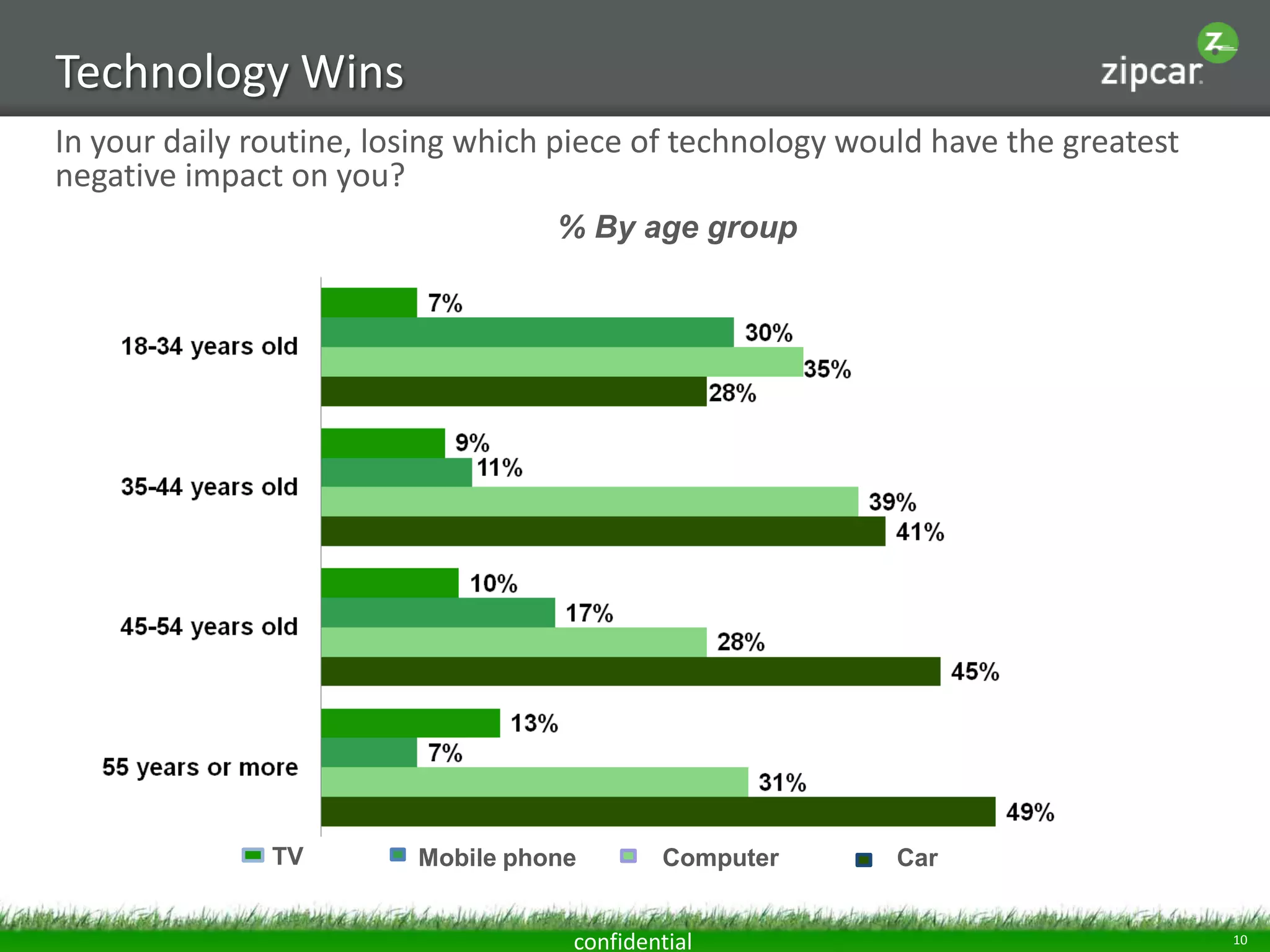 Technology Wins

zipcar

In your daily routine, losing which piece of technology would have the greatest negative impact on you?

% By age group

18-34 years old
7%
30%
35%
28%

35-44 years old
9%
11%
39%
41%

45-54 years old
10%
17%
28%
45%

55 years or more
13%
7%
31%
49%

TV Mobile phone Computer Car

confidential

10